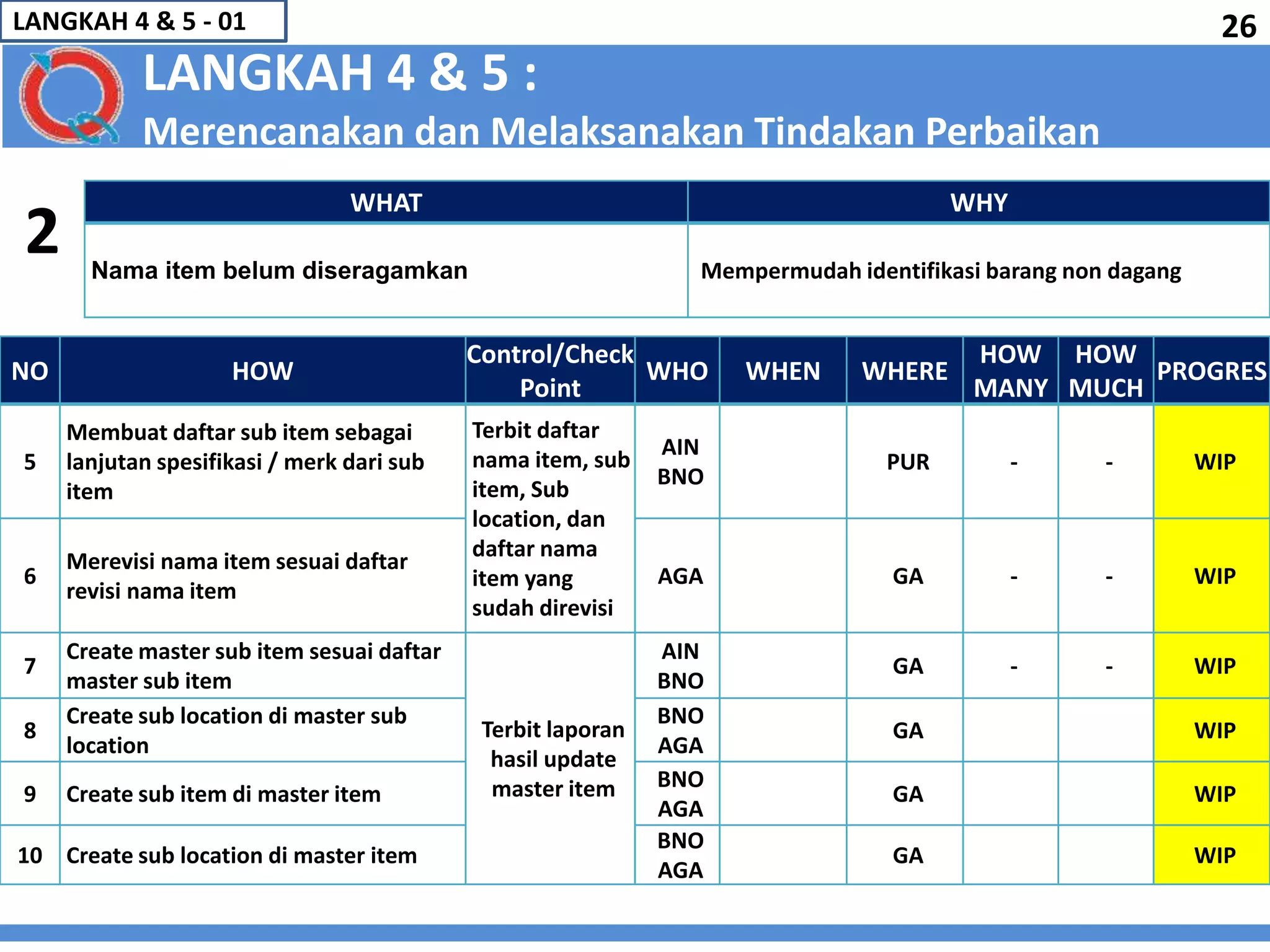 LANGKAH 4 & 5 - 01

26

LANGKAH 4 & 5 :
Merencanakan dan Melaksanakan Tindakan Perbaikan

2

| WHAT | WHY |
|---|---|
| Nama item belum diseragamkan | Mempermudah identifikasi barang non dagang |

| NO | HOW | Control/Check Point | WHO | WHEN | WHERE | HOW MANY | HOW MUCH | PROGRES |
|---|---|---|---|---|---|---|---|---|
| 5 | Membuat daftar sub item sebagai lanjutan spesifikasi / merk dari sub item | Terbit daftar nama item, sub item, Sub location, dan daftar nama item yang sudah direvisi | AIN BNO | | PUR | - | - | WIP |
| 6 | Merevisi nama item sesuai daftar revisi nama item | | AGA | | GA | - | - | WIP |
| 7 | Create master sub item sesuai daftar master sub item | Terbit laporan hasil update master item | AIN BNO | | GA | - | - | WIP |
| 8 | Create sub location di master sub location | | BNO AGA | | GA | | | WIP |
| 9 | Create sub item di master item | | BNO AGA | | GA | | | WIP |
| 10 | Create sub location di master item | | BNO AGA | | GA | | | WIP |